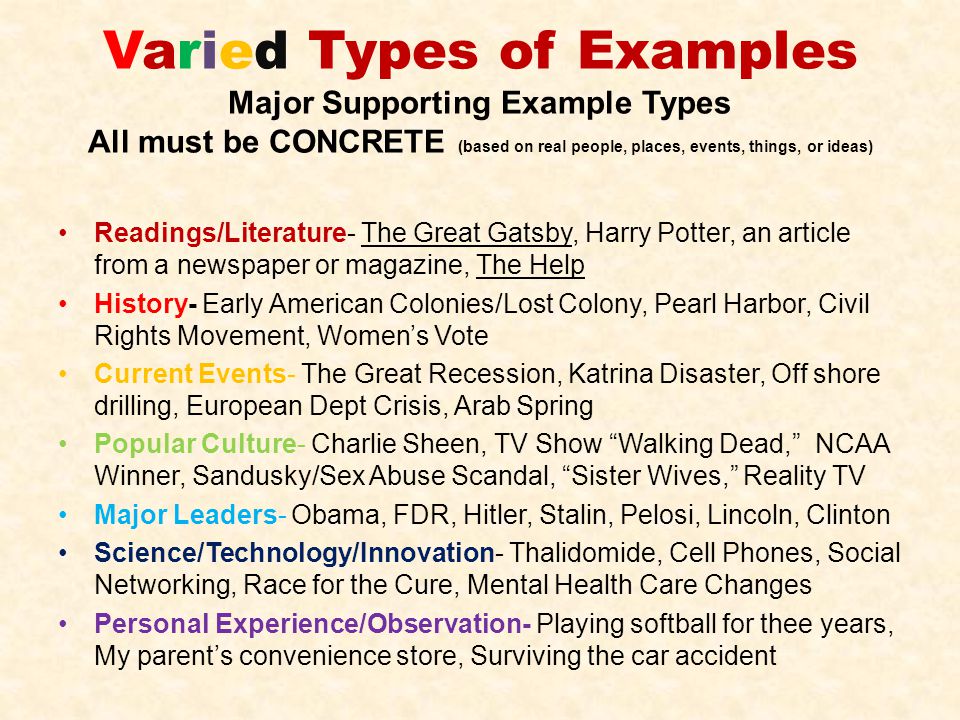 Varied Types of Examples
Major Supporting Example Types
All must be CONCRETE (based on real people, places, events, things, or ideas)

• Readings/Literature- The Great Gatsby, Harry Potter, an article from a newspaper or magazine, The Help
• History- Early American Colonies/Lost Colony, Pearl Harbor, Civil Rights Movement, Women's Vote
• Current Events- The Great Recession, Katrina Disaster, Off shore drilling, European Dept Crisis, Arab Spring
• Popular Culture- Charlie Sheen, TV Show "Walking Dead," NCAA Winner, Sandusky/Sex Abuse Scandal, "Sister Wives," Reality TV
• Major Leaders- Obama, FDR, Hitler, Stalin, Pelosi, Lincoln, Clinton
• Science/Technology/Innovation- Thalidomide, Cell Phones, Social Networking, Race for the Cure, Mental Health Care Changes
• Personal Experience/Observation- Playing softball for thee years, My parent's convenience store, Surviving the car accident